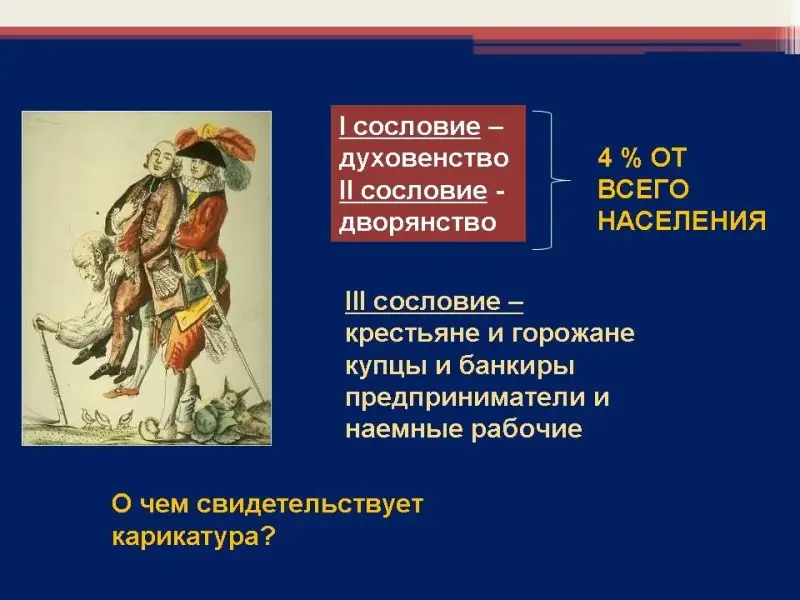 I сословие – духовенство
II сословие - дворянство

4 % ОТ ВСЕГО НАСЕЛЕНИЯ

III сословие – крестьяне и горожане купцы и банкиры предприниматели и наемные рабочие

О чем свидетельствует карикатура?